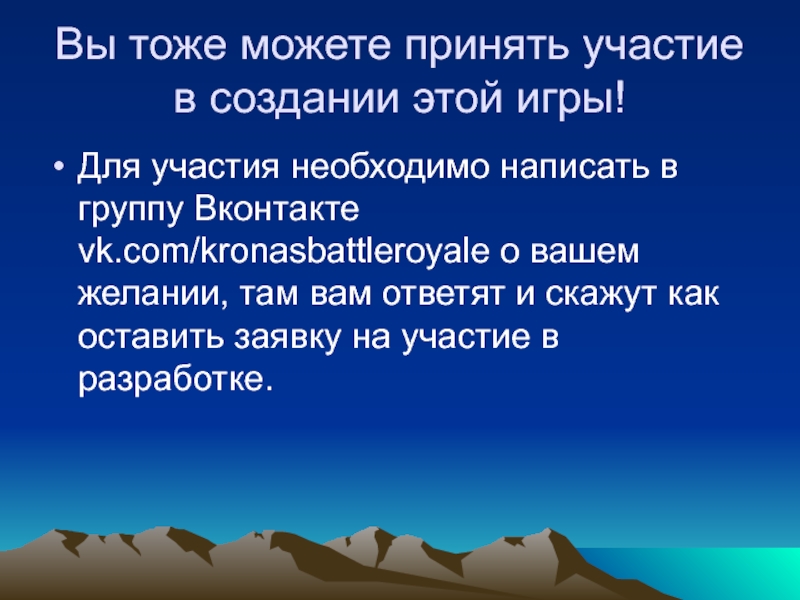 Вы тоже можете принять участие в создании этой игры!

• Для участия необходимо написать в группу Вконтакте vk.com/kronasbattleroyale о вашем желании, там вам ответят и скажут как оставить заявку на участие в разработке.